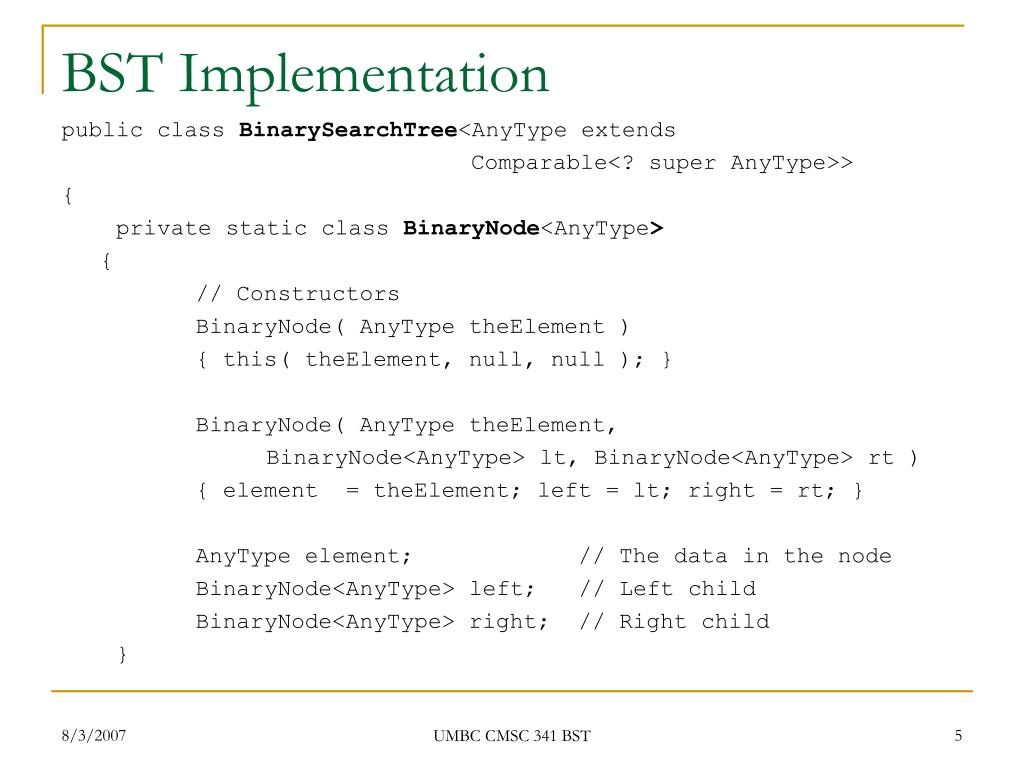 BST Implementation

public class BinarySearchTree<AnyType extends
Comparable<? super AnyType>>
{
private static class BinaryNode<AnyType>
{
// Constructors
BinaryNode( AnyType theElement )
{ this( theElement, null, null ); }

BinaryNode( AnyType theElement,
BinaryNode<AnyType> lt, BinaryNode<AnyType> rt )
{ element = theElement; left = lt; right = rt; }

AnyType element; // The data in the node
BinaryNode<AnyType> left; // Left child
BinaryNode<AnyType> right; // Right child
}

8/3/2007

UMBC CMSC 341 BST

5